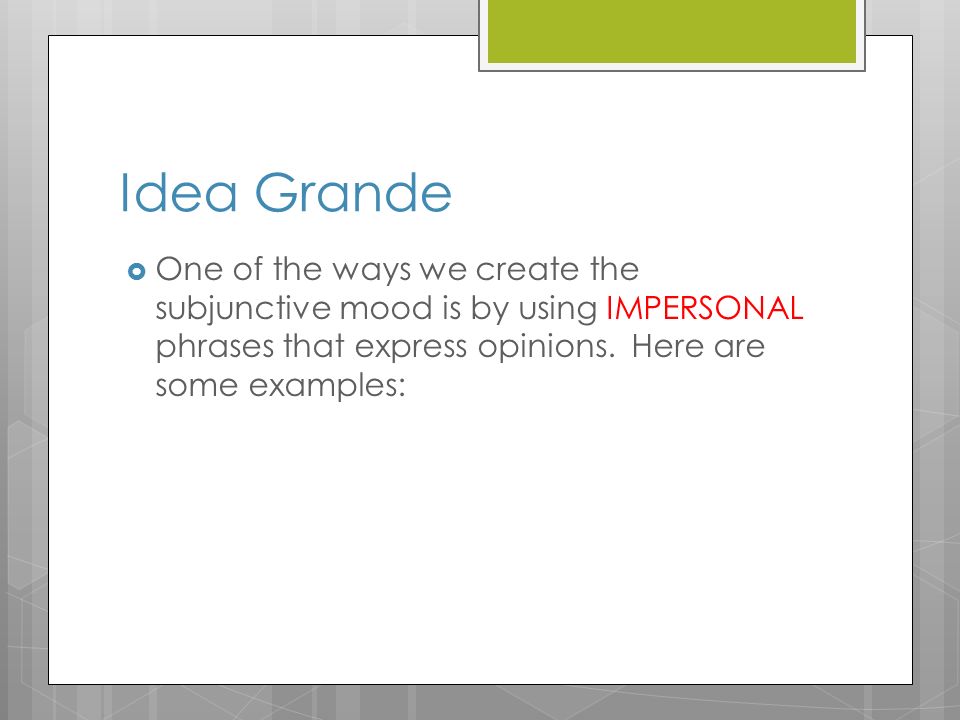 Idea Grande

One of the ways we create the subjunctive mood is by using IMPERSONAL phrases that express opinions. Here are some examples: